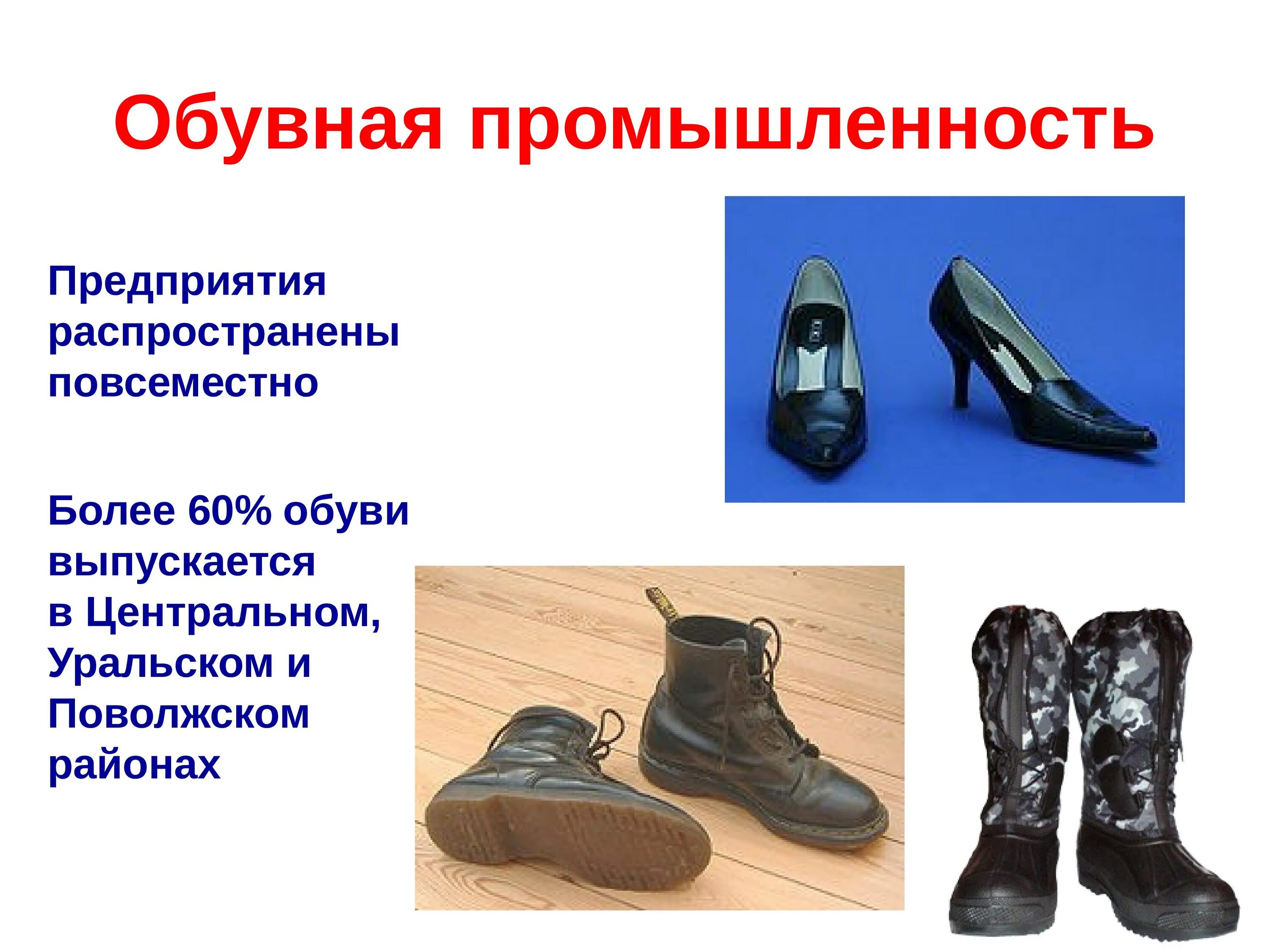 Обувная промышленность

Предприятия распространены повсеместно

Более 60% обуви выпускается в Центральном, Уральском и Поволжском районах